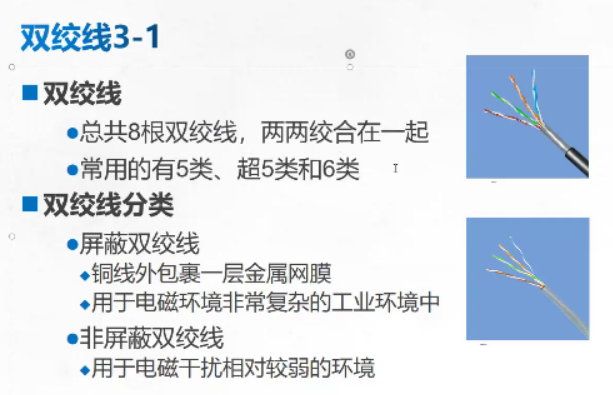 双绞线3-1

■ 双绞线

● 总共8根双绞线，两两绞合在一起

● 常用的有5类、超5类和6类

■ 双绞线分类

● 屏蔽双绞线

◆ 铜线外包裹一层金属网膜

◆ 用于电磁环境非常复杂的工业环境中

● 非屏蔽双绞线

◆ 用于电磁干扰相对较弱的环境